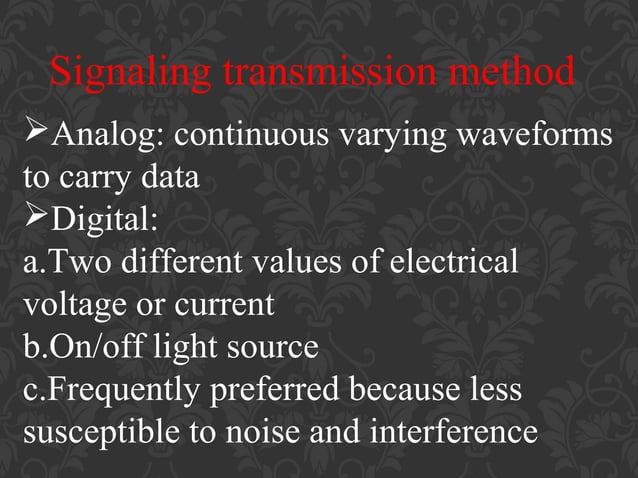 Signaling transmission method

➢Analog: continuous varying waveforms to carry data

➢Digital:

a.Two different values of electrical voltage or current

b.On/off light source

c.Frequently preferred because less susceptible to noise and interference